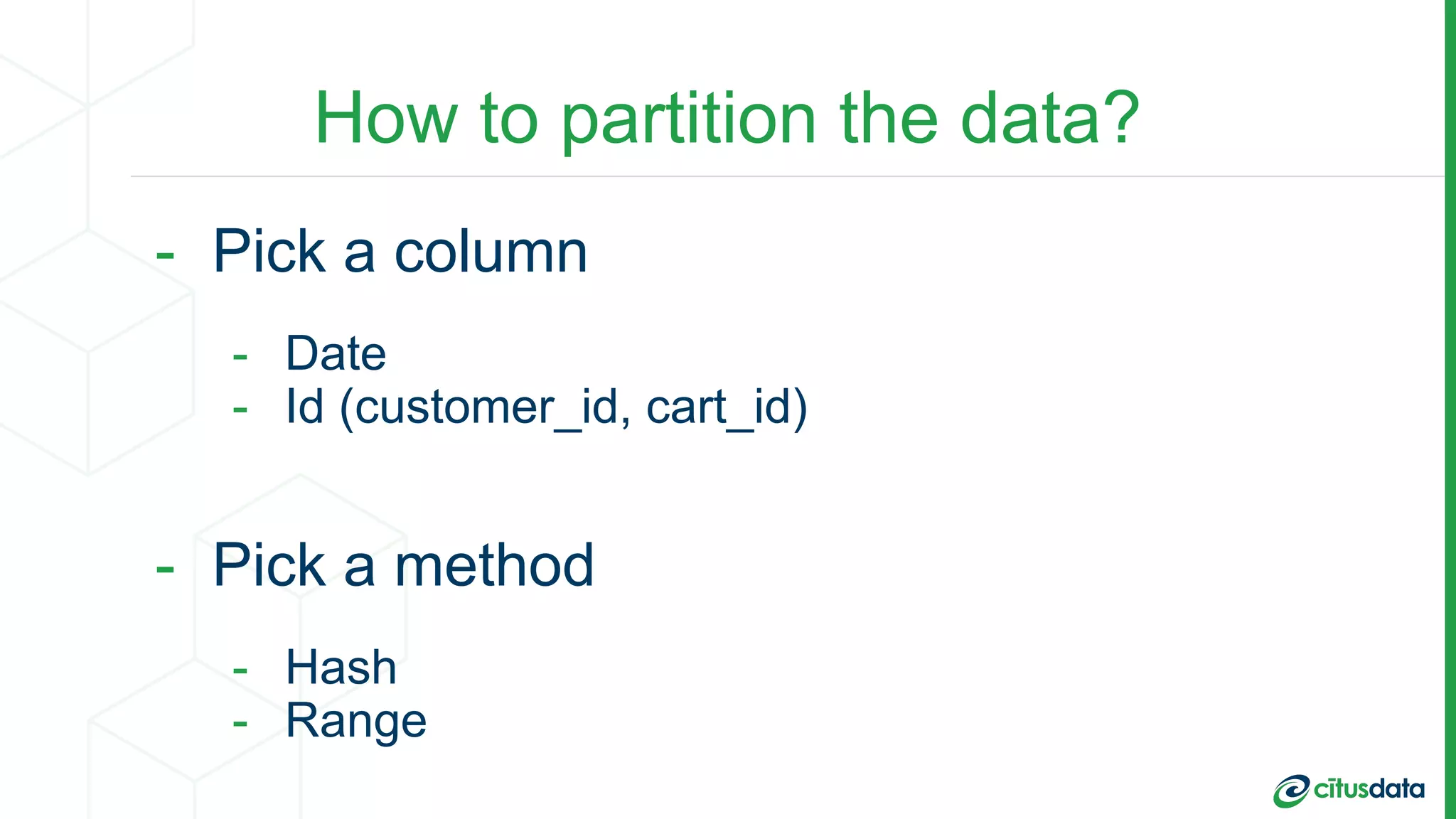 How to partition the data?

- Pick a column

- Date
- Id (customer_id, cart_id)

- Pick a method

- Hash
- Range

citusdata